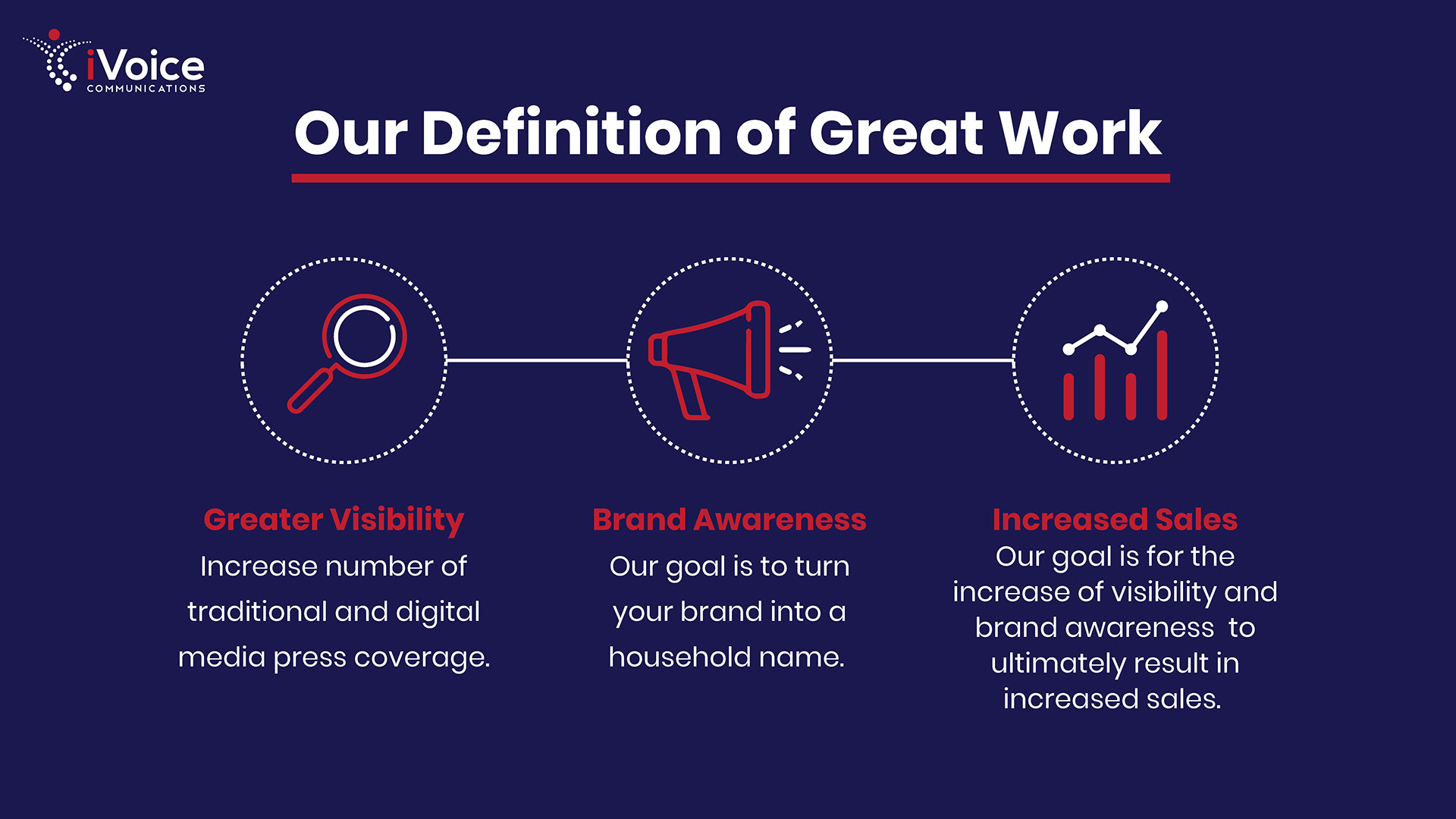 iVoice
COMMUNICATIONS

Our Definition of Great Work

Greater Visibility
Increase number of traditional and digital media press coverage.

Brand Awareness
Our goal is to turn your brand into a household name.

Increased Sales
Our goal is for the increase of visibility and brand awareness to ultimately result in increased sales.